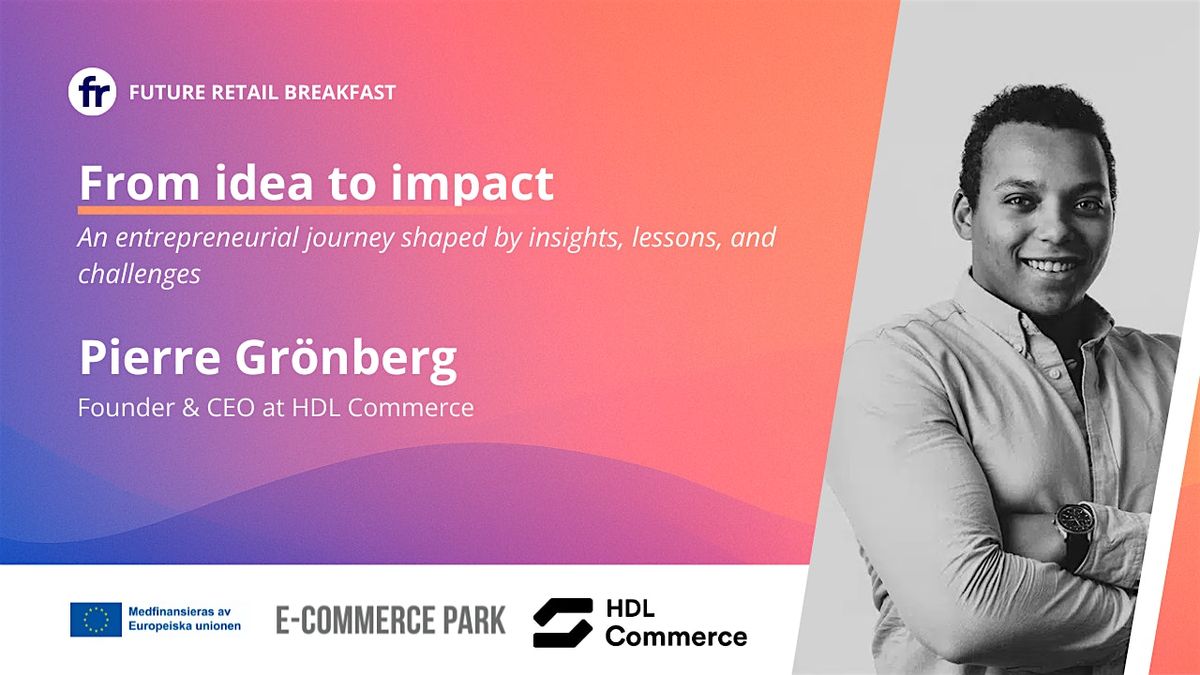 fr FUTURE RETAIL BREAKFAST

From idea to impact

An entrepreneurial journey shaped by insights, lessons, and challenges

Pierre Grönberg

Founder & CEO at HDL Commerce

Medfinansieras av Europeiska unionen

E-COMMERCE PARK

HDL Commerce